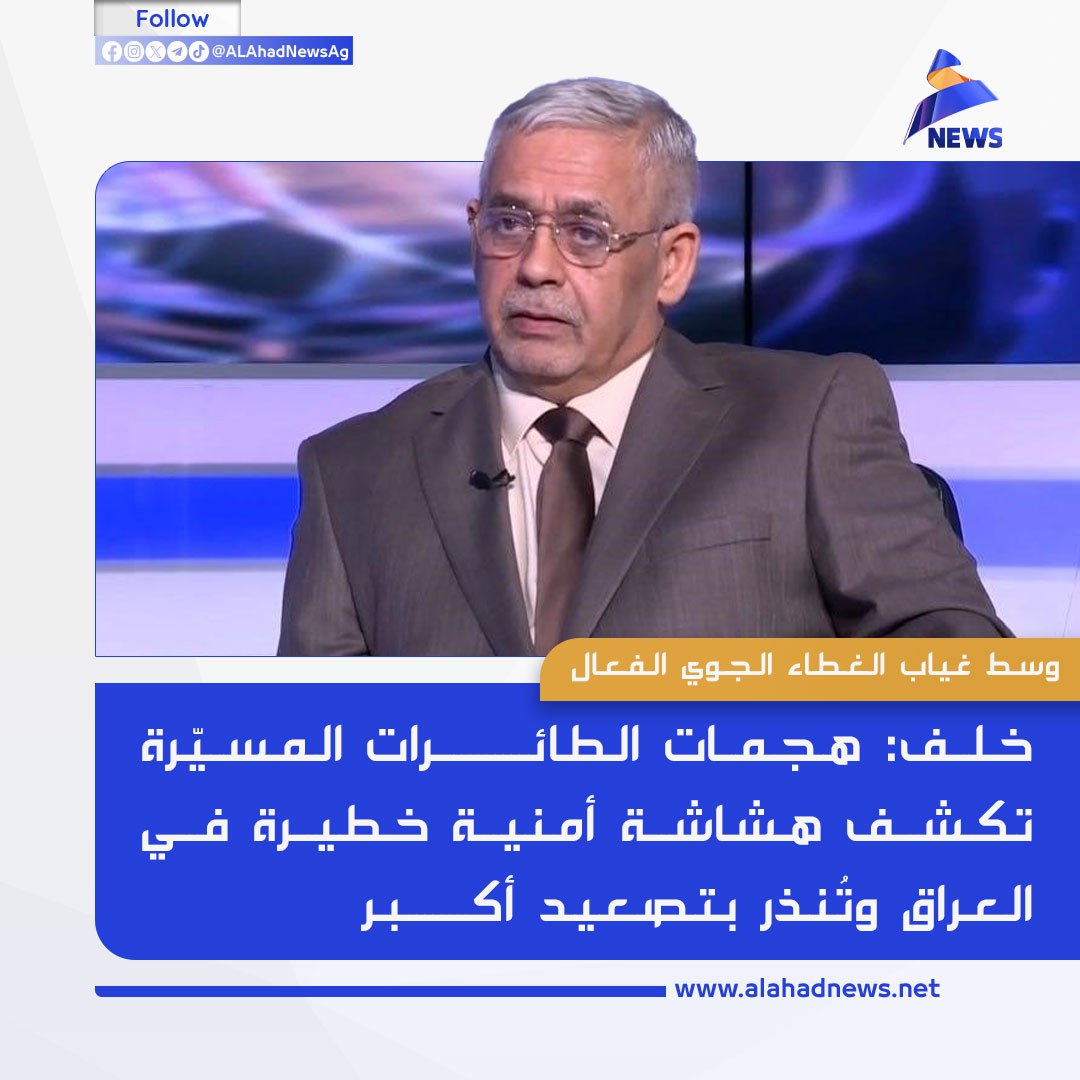 Follow
@ALAhadNewsAg

NEWS

وسط غياب الغطاء الجوي الفعال

خلف: هجمات الطائرات المسيّرة تكشف هشاشة أمنية خطيرة في العراق وتُنذر بتصعيد أكبر

www.alahadnews.net